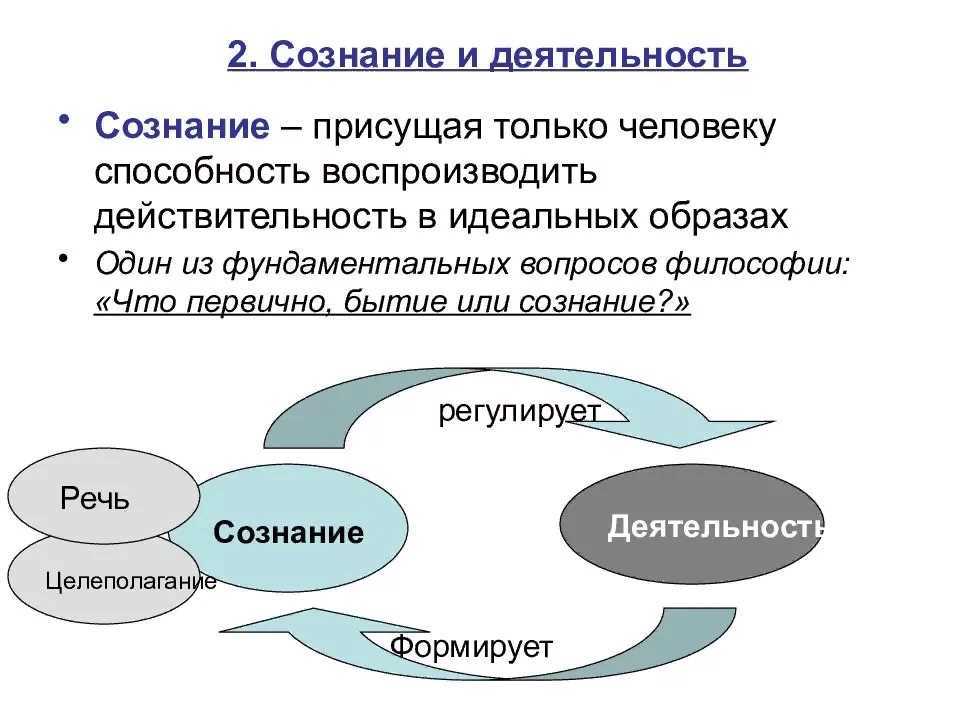 2. Сознание и деятельность

• Сознание – присущая только человеку способность воспроизводить действительность в идеальных образах

• Один из фундаментальных вопросов философии: «Что первично, бытие или сознание?»

регулирует

Речь

Сознание

Деятельность

Целеполагание

Формирует